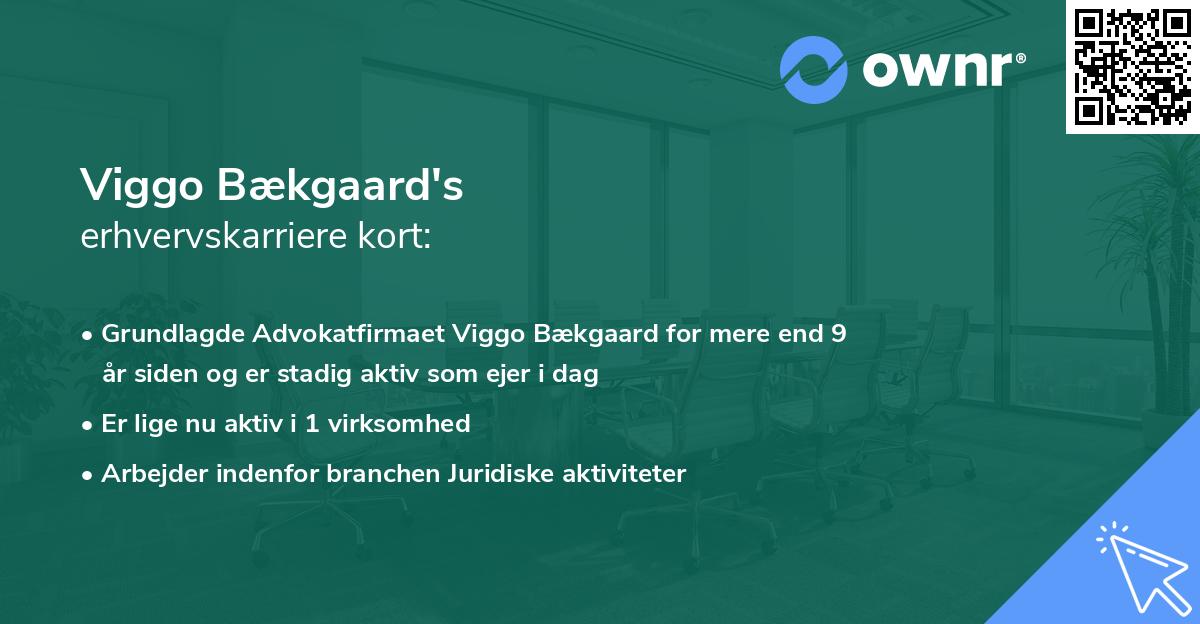 ownr®

Viggo Bækgaard's
erhvervskarriere kort:

• Grundlagde Advokatfirmaet Viggo Bækgaard for mere end 9 år siden og er stadig aktiv som ejer i dag
• Er lige nu aktiv i 1 virksomhed
• Arbejder indenfor branchen Juridiske aktiviteter